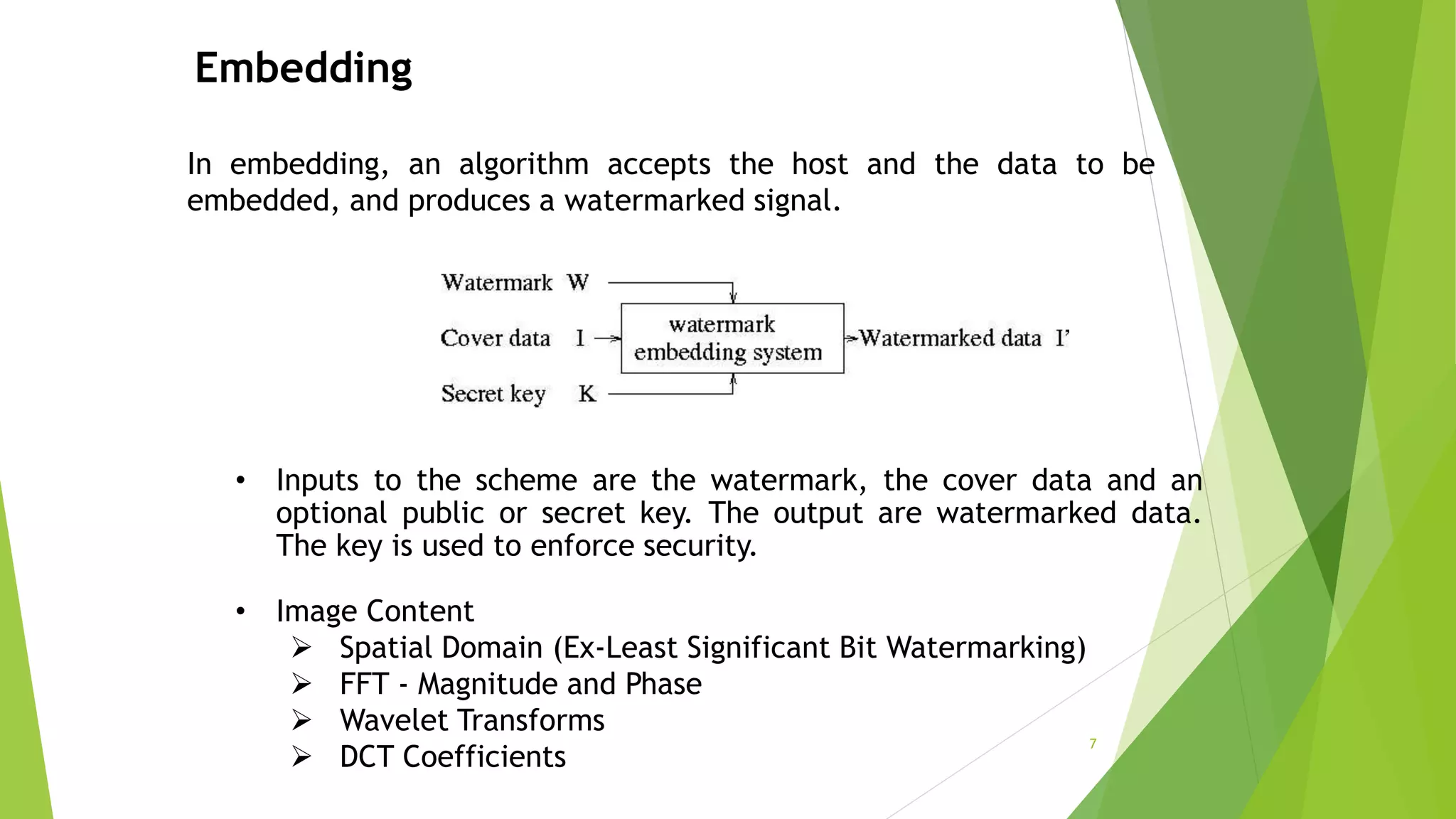 Embedding

In embedding, an algorithm accepts the host and the data to be embedded, and produces a watermarked signal.

Watermark W

Cover data I

Secret key K

watermark embedding system

Watermarked data I'

• Inputs to the scheme are the watermark, the cover data and an optional public or secret key. The output are watermarked data. The key is used to enforce security.

• Image Content
  ➢ Spatial Domain (Ex-Least Significant Bit Watermarking)
  ➢ FFT - Magnitude and Phase
  ➢ Wavelet Transforms
  ➢ DCT Coefficients

7